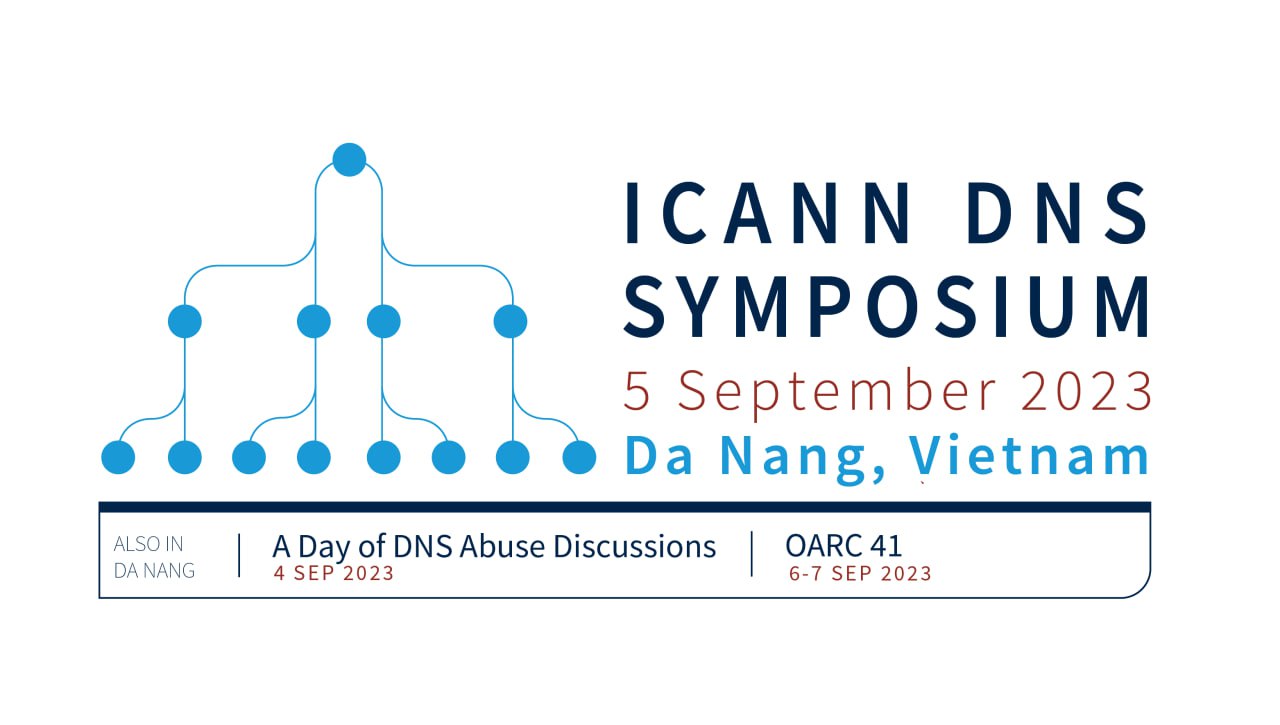 ICANN DNS SYMPOSIUM
5 September 2023
Da Nang, Vietnam

ALSO IN DA NANG

A Day of DNS Abuse Discussions
4 SEP 2023

OARC 41
6-7 SEP 2023